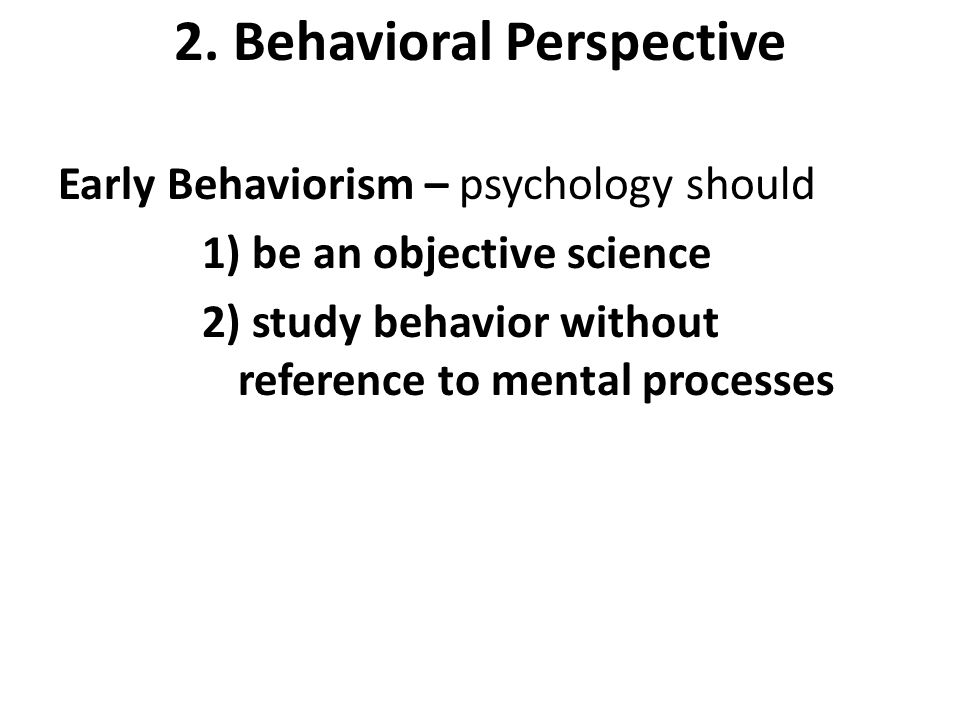 2. Behavioral Perspective

Early Behaviorism – psychology should

1) be an objective science

2) study behavior without reference to mental processes